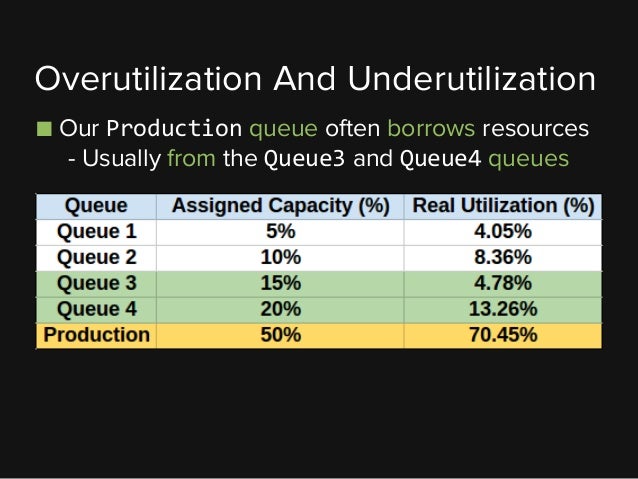 Overutilization And Underutilization

Our Production queue often borrows resources
- Usually from the Queue3 and Queue4 queues

| Queue | Assigned Capacity (%) | Real Utilization (%) |
|---|---|---|
| Queue 1 | 5% | 4.05% |
| Queue 2 | 10% | 8.36% |
| Queue 3 | 15% | 4.78% |
| Queue 4 | 20% | 13.26% |
| Production | 50% | 70.45% |